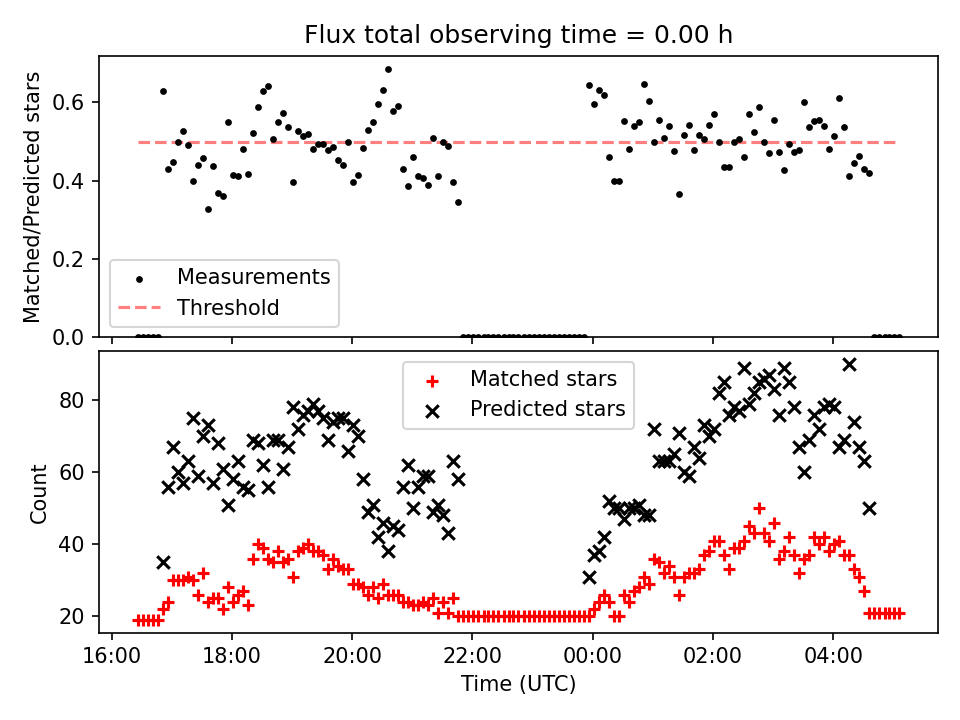 Flux total observing time = 0.00 h

Matched/Predicted stars

0.6
0.4
0.2
0.0

Measurements
Threshold

Count

80
60
40
20

Matched stars
Predicted stars

16:00
18:00
20:00
22:00
00:00
02:00
04:00

Time (UTC)